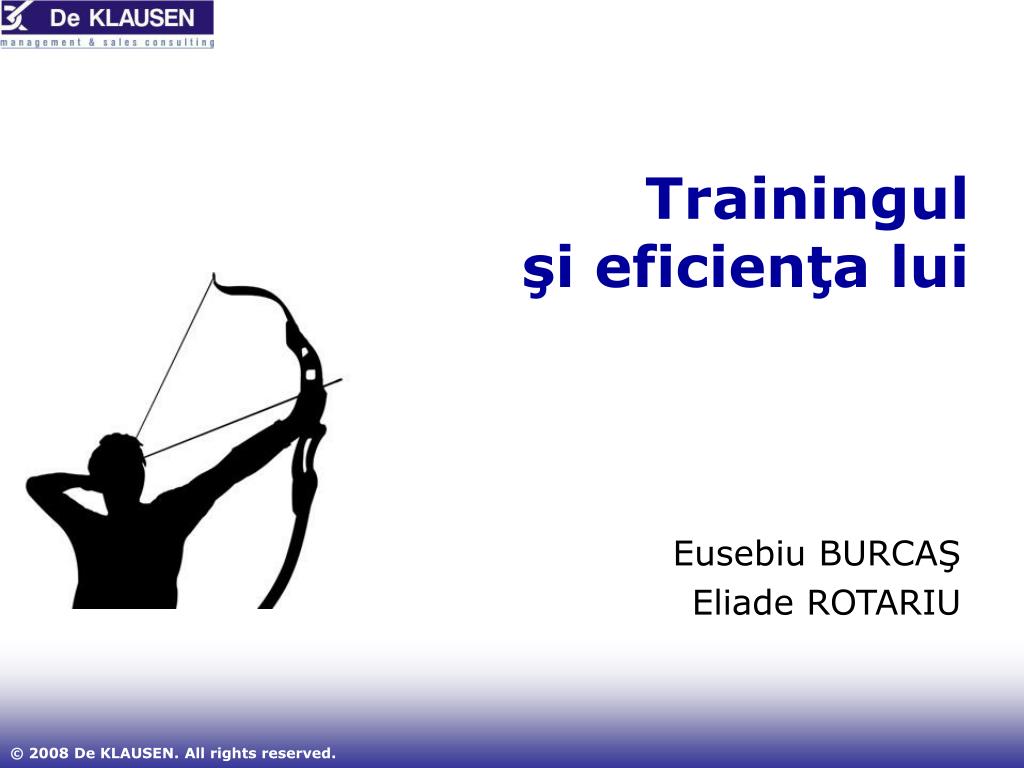 De KLAUSEN
management & sales consulting

Trainingul
şi eficienţa lui

Eusebiu BURCAŞ
Eliade ROTARIU

© 2008 De KLAUSEN. All rights reserved.